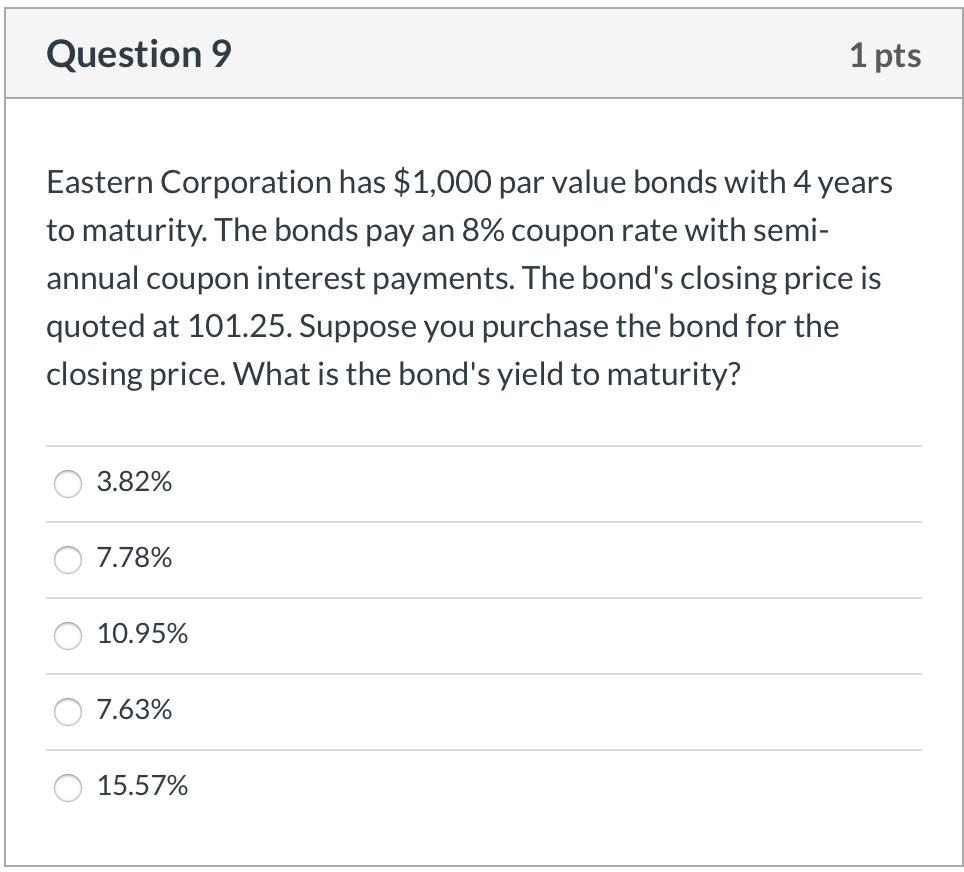 Question 9

1 pts

Eastern Corporation has \$1,000 par value bonds with 4 years to maturity. The bonds pay an 8% coupon rate with semi-annual coupon interest payments. The bond's closing price is quoted at 101.25. Suppose you purchase the bond for the closing price. What is the bond's yield to maturity?

3.82%

7.78%

10.95%

7.63%

15.57%